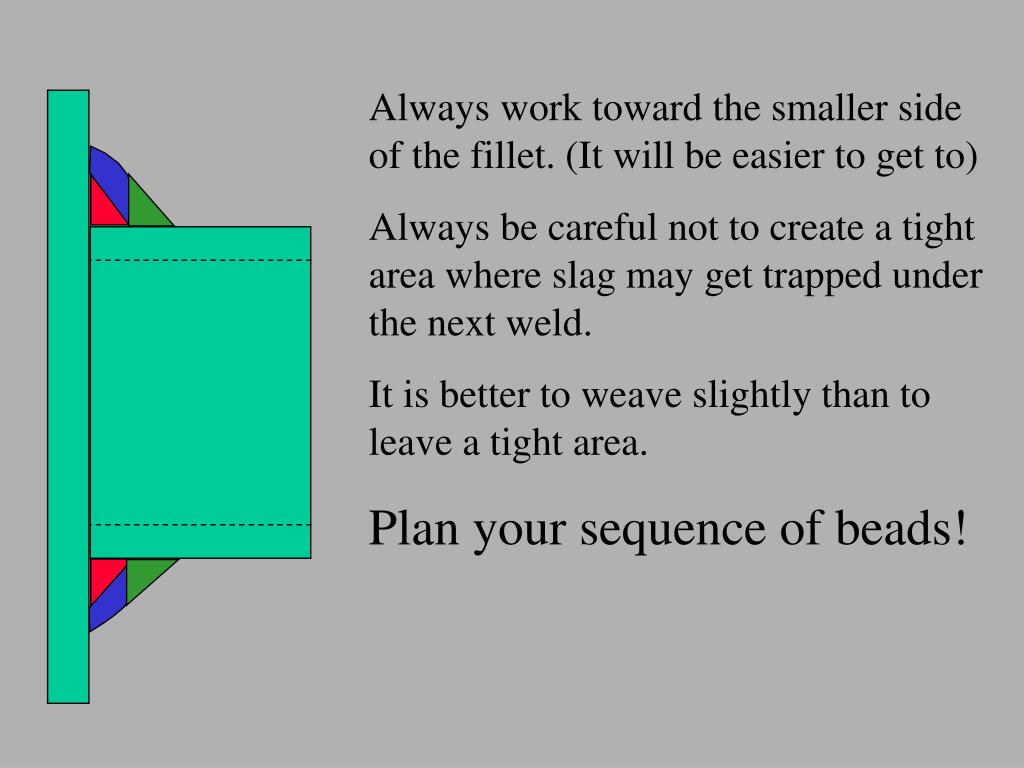 Always work toward the smaller side of the fillet. (It will be easier to get to)

Always be careful not to create a tight area where slag may get trapped under the next weld.

It is better to weave slightly than to leave a tight area.

Plan your sequence of beads!